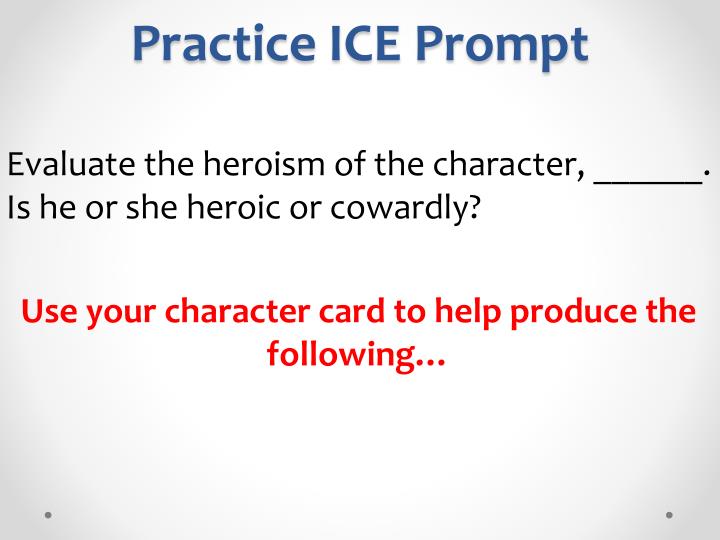 Practice ICE Prompt

Evaluate the heroism of the character, ______. Is he or she heroic or cowardly?

Use your character card to help produce the following…